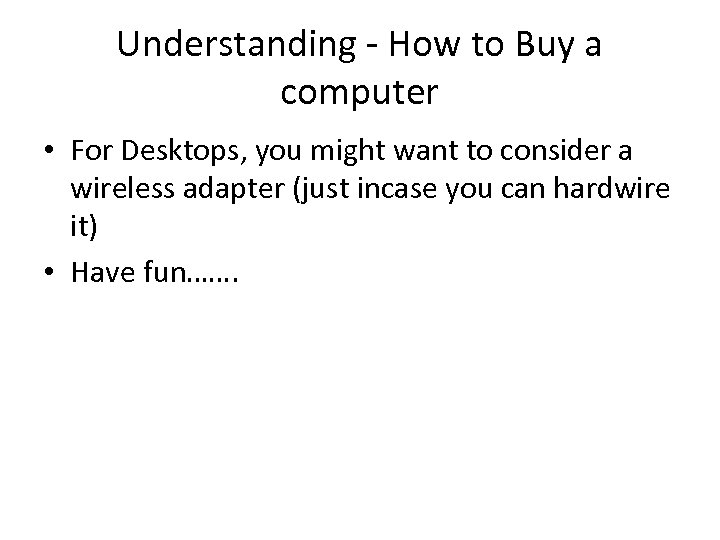 Understanding - How to Buy a computer

• For Desktops, you might want to consider a wireless adapter (just incase you can hardwire it)
• Have fun…….